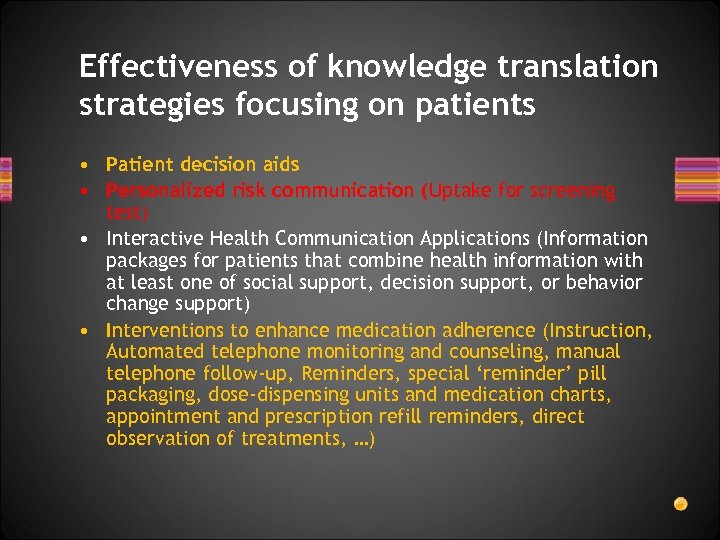 Effectiveness of knowledge translation strategies focusing on patients

• Patient decision aids
• Personalized risk communication (Uptake for screening test)
• Interactive Health Communication Applications (Information packages for patients that combine health information with at least one of social support, decision support, or behavior change support)
• Interventions to enhance medication adherence (Instruction, Automated telephone monitoring and counseling, manual telephone follow-up, Reminders, special 'reminder' pill packaging, dose-dispensing units and medication charts, appointment and prescription refill reminders, direct observation of treatments, …)